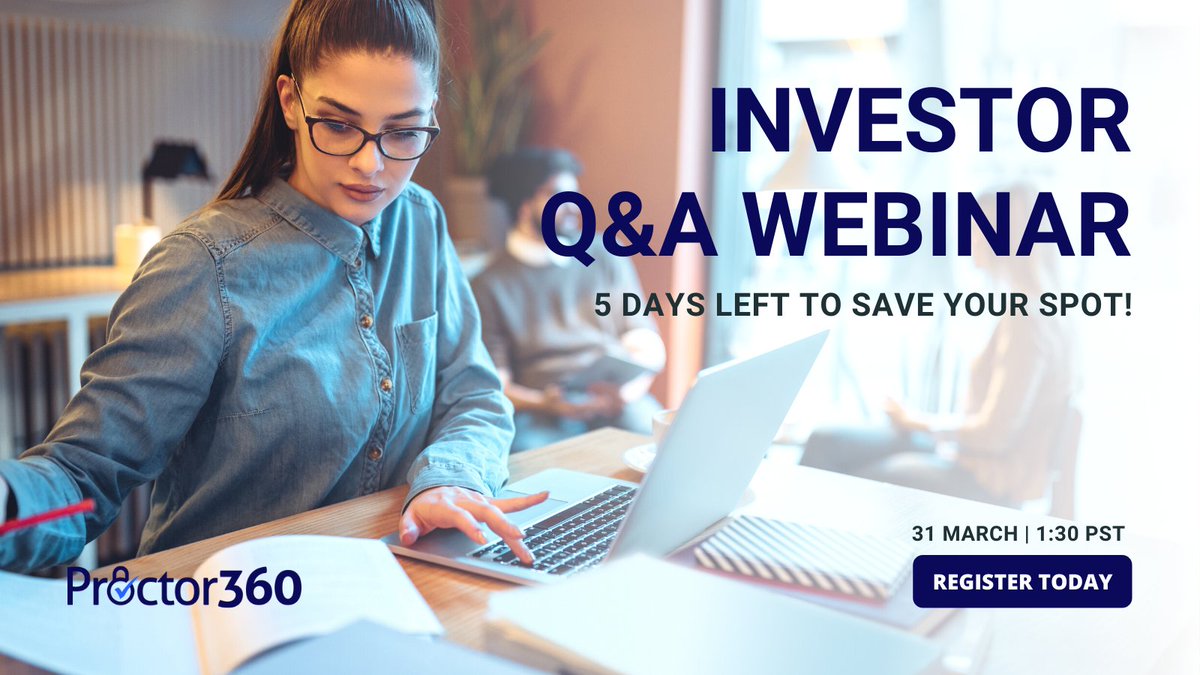 INVESTOR Q&A WEBINAR

5 DAYS LEFT TO SAVE YOUR SPOT!

31 MARCH | 1:30 PST

REGISTER TODAY

Proctor360